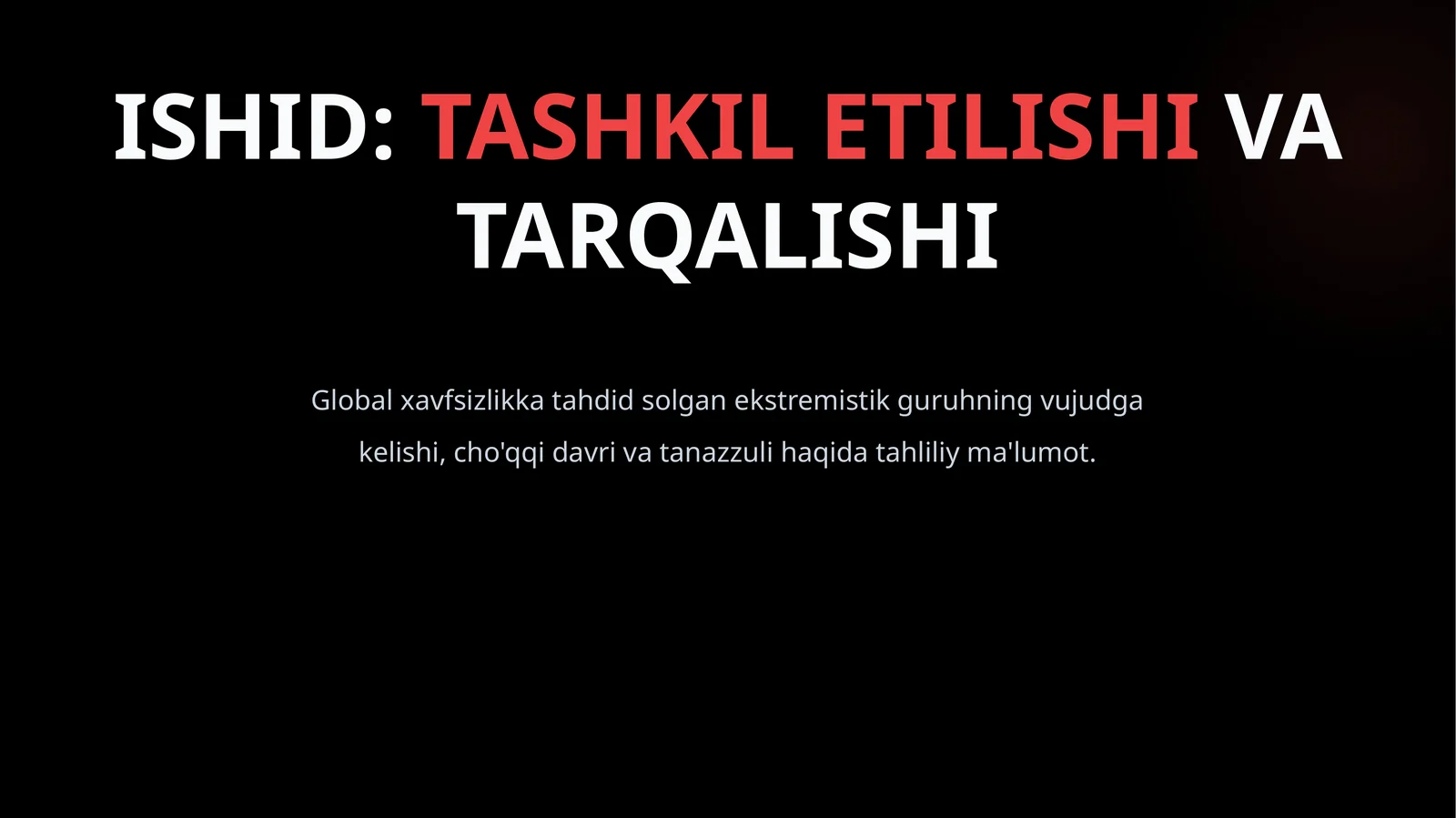 ISHID: TASHKIL ETILISHI VA TARQALISHI

Global xavfsizlikka tahdid solgan ekstremistik guruhning vujudga kelishi, cho'qqi davri va tanazzuli haqida tahliliy ma'lumot.